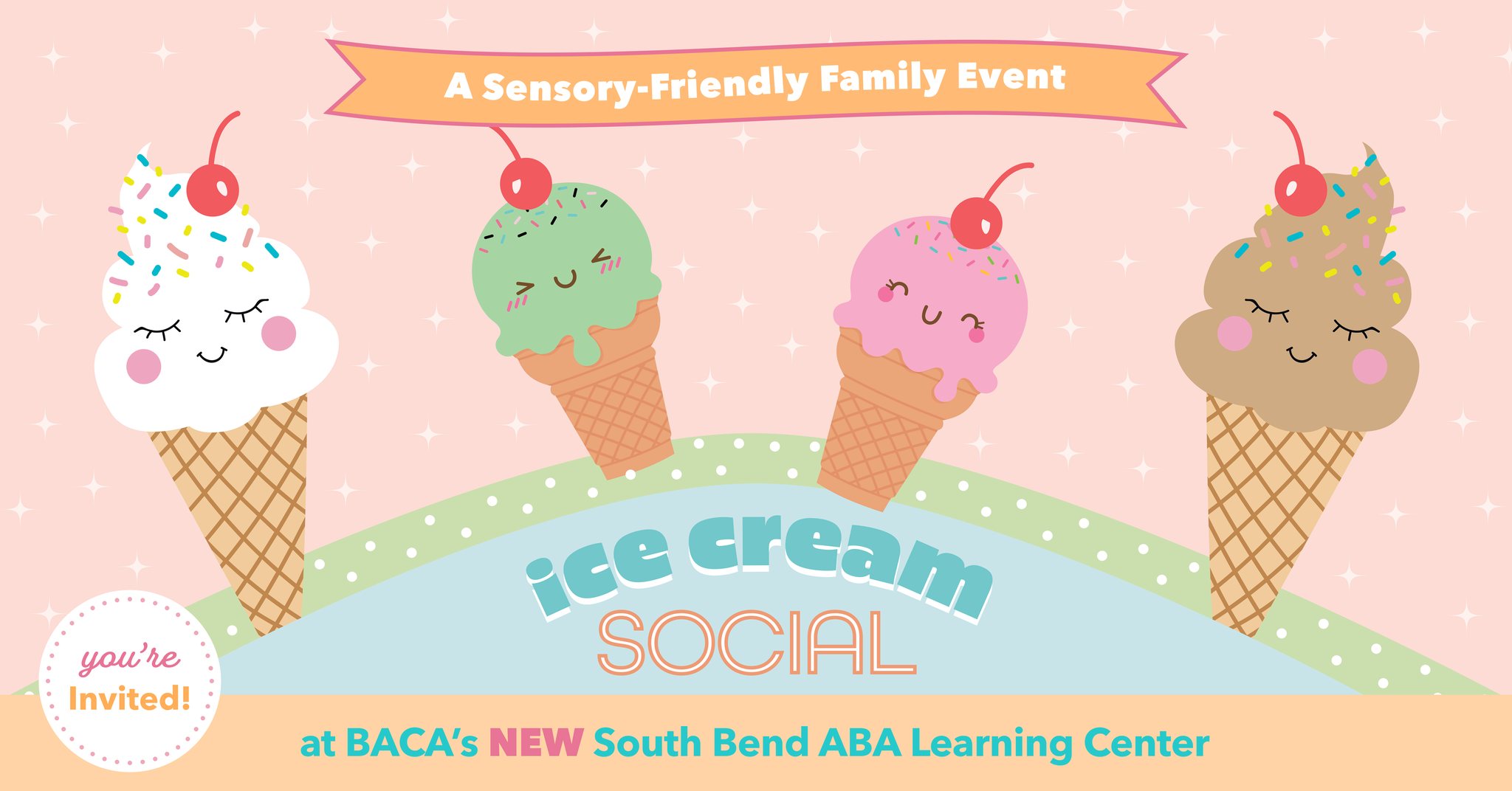 A Sensory-Friendly Family Event

ice cream SOCIAL

you're Invited!

at BACA's NEW South Bend ABA Learning Center